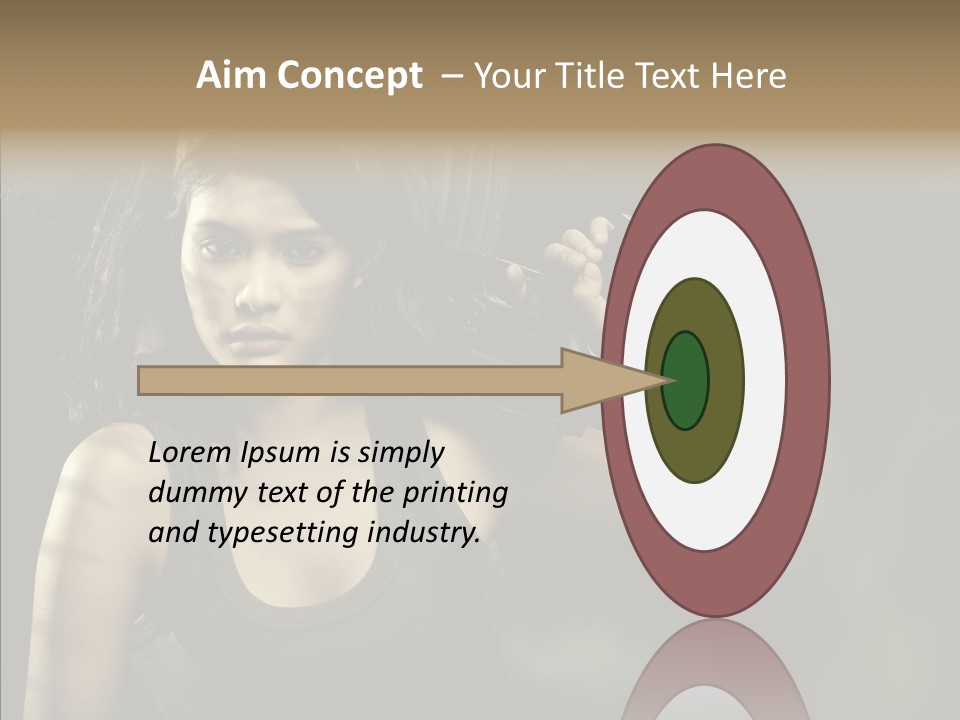 Aim Concept – Your Title Text Here

Lorem Ipsum is simply dummy text of the printing and typesetting industry.